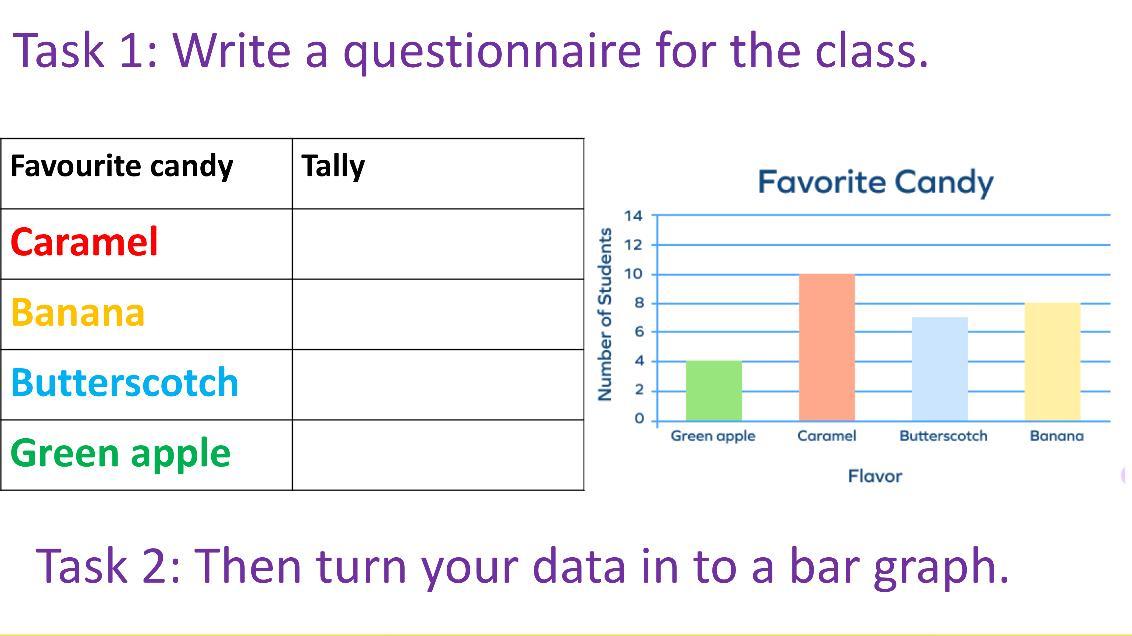 Task 1: Write a questionnaire for the class.

| Favourite candy | Tally |
|---|---|
| Caramel | |
| Banana | |
| Butterscotch | |
| Green apple | |

Favorite Candy

Number of Students

14
12
10
8
6
4
2
0

Green apple
Caramel
Butterscotch
Banana

Flavor

Task 2: Then turn your data in to a bar graph.